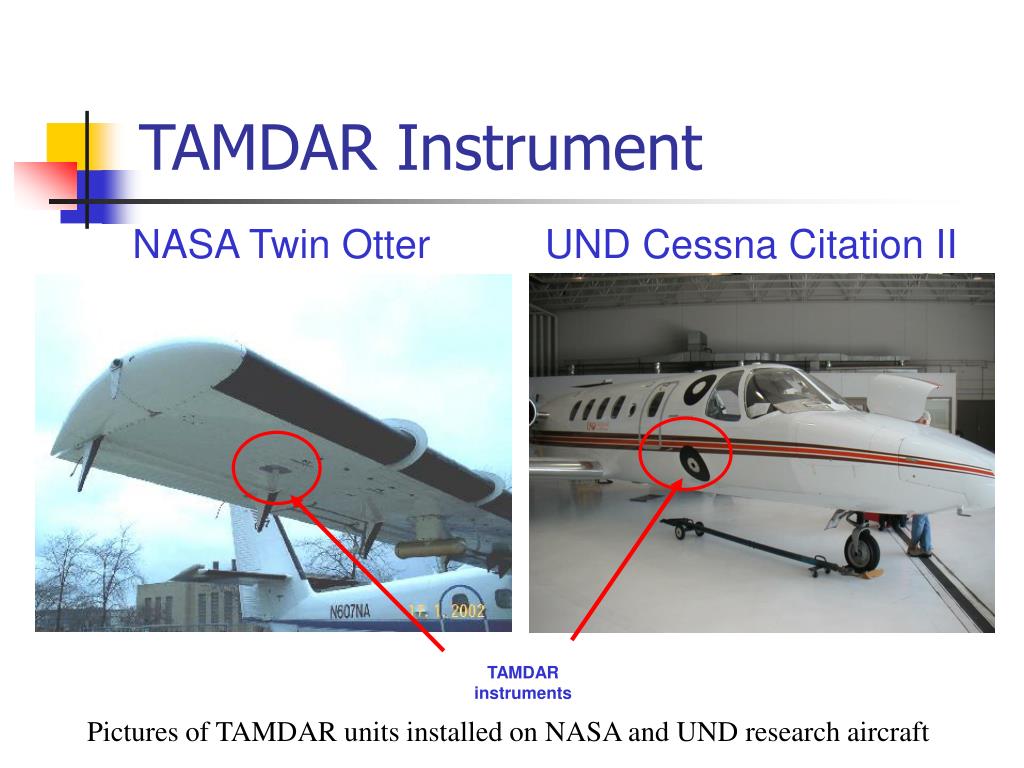 TAMDAR Instrument

NASA Twin Otter

UND Cessna Citation II

N607NA

11. 1. 2002

TAMDAR instruments

Pictures of TAMDAR units installed on NASA and UND research aircraft